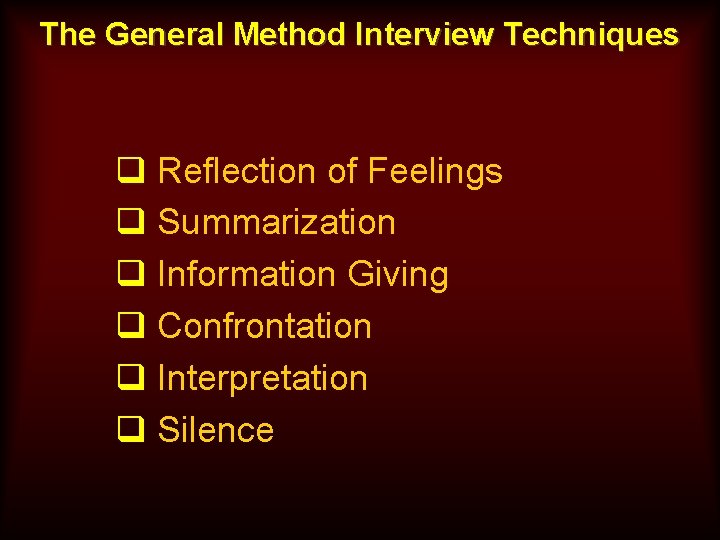 The General Method Interview Techniques

❑ Reflection of Feelings
❑ Summarization
❑ Information Giving
❑ Confrontation
❑ Interpretation
❑ Silence